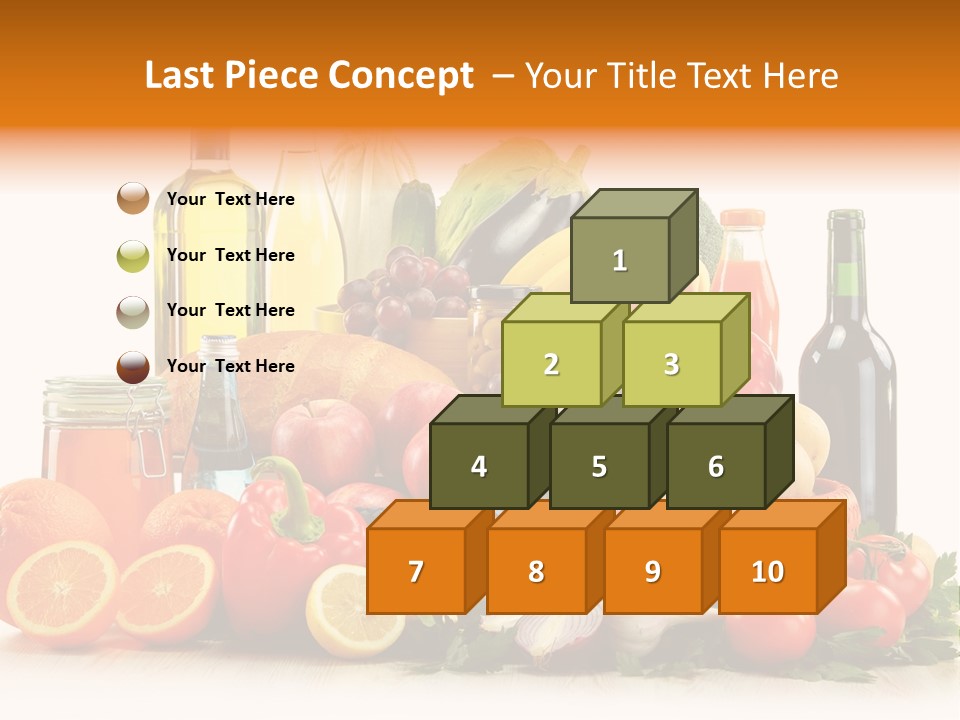 Last Piece Concept – Your Title Text Here

Your Text Here

Your Text Here

Your Text Here

Your Text Here

1

2

3

4

5

6

7

8

9

10